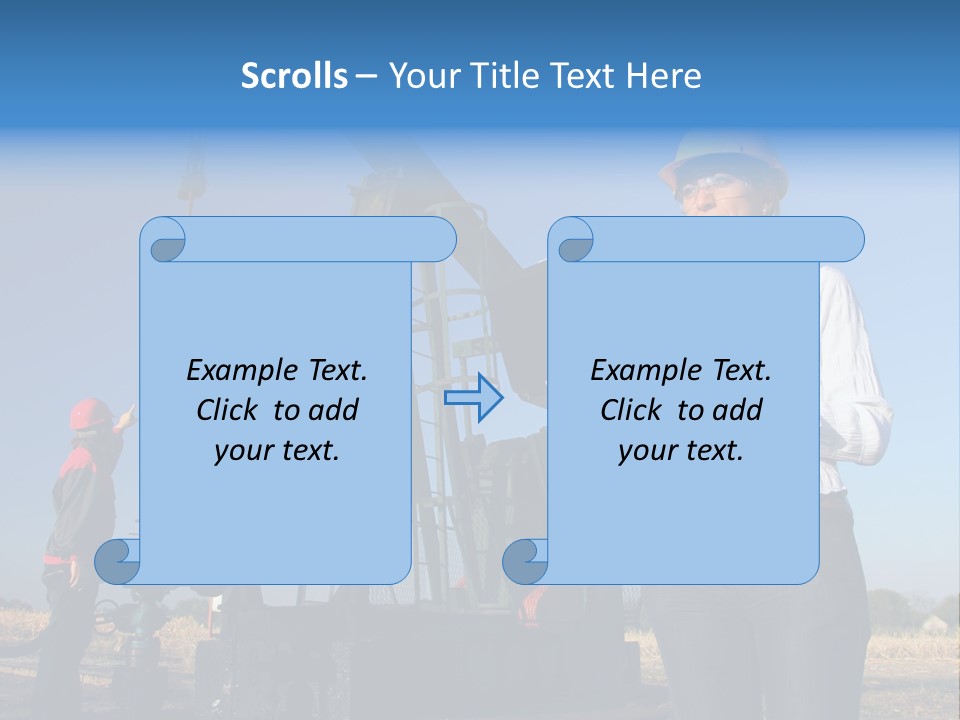 Scrolls – Your Title Text Here

Example Text. Click to add your text.

Example Text. Click to add your text.